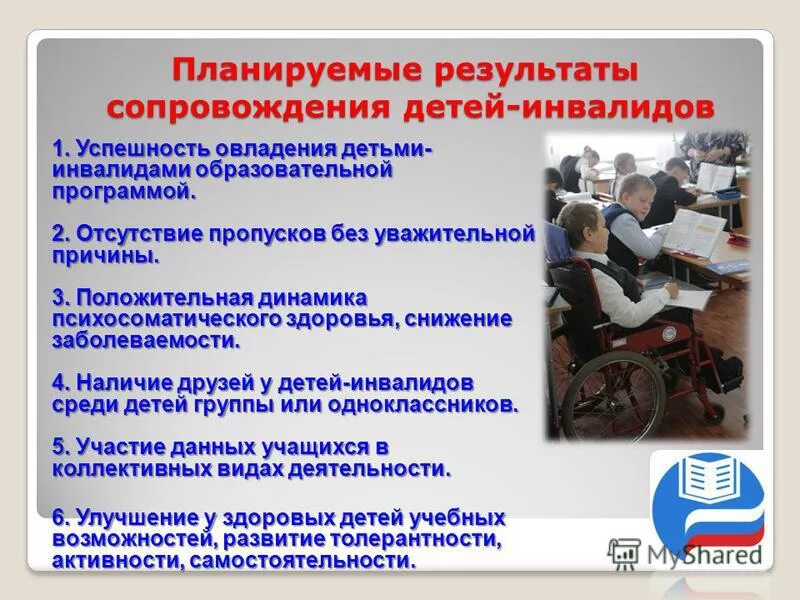 Планируемые результаты сопровождения детей-инвалидов

1. Успешность овладения детьми-инвалидами образовательной программой.

2. Отсутствие пропусков без уважительной причины.

3. Положительная динамика психосоматического здоровья, снижение заболеваемости.

4. Наличие друзей у детей-инвалидов среди детей группы или одноклассников.

5. Участие данных учащихся в коллективных видах деятельности.

6. Улучшение у здоровых детей учебных возможностей, развитие толерантности, активности, самостоятельности.

MyShared